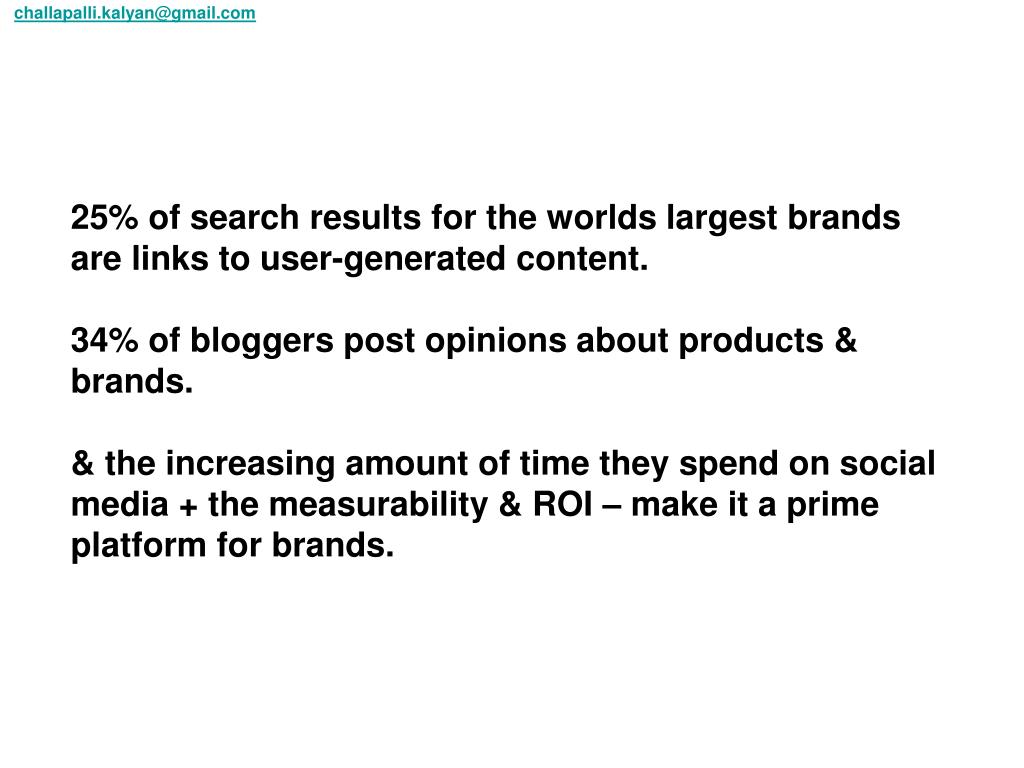 challapalli.kalyan@gmail.com

25% of search results for the worlds largest brands are links to user-generated content.

34% of bloggers post opinions about products & brands.

& the increasing amount of time they spend on social media + the measurability & ROI – make it a prime platform for brands.